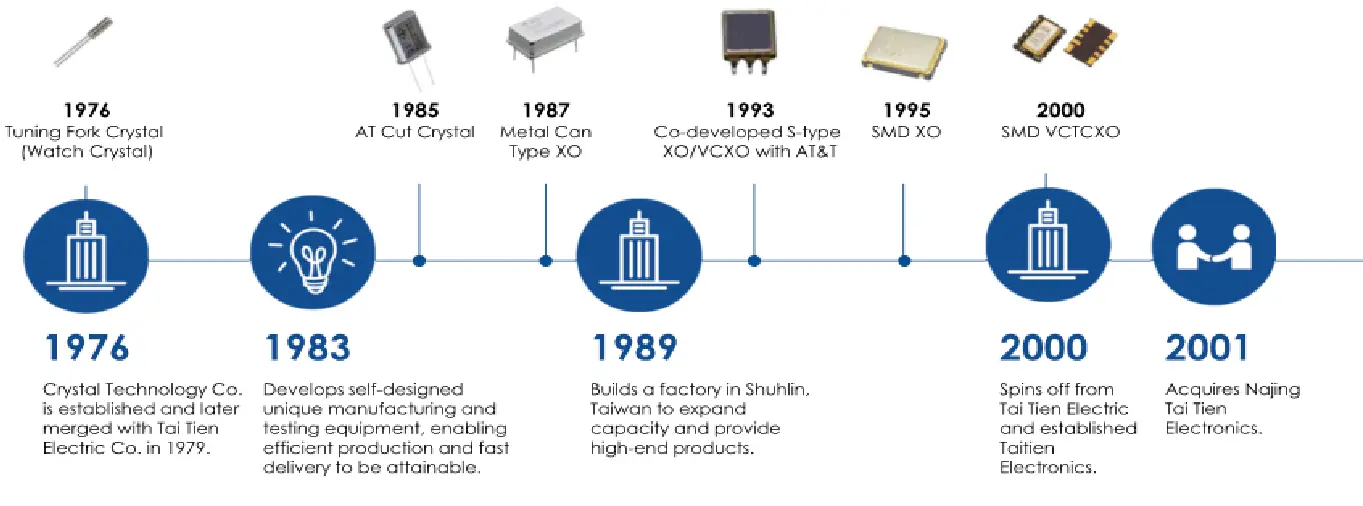 1976
Tuning Fork Crystal (Watch Crystal)

1985
AT Cut Crystal

1987
Metal Can Type XO

1993
Co-developed S-type XO/VCXO with AT&T

1995
SMD XO

2000
SMD VCTCXO

1976
Crystal Technology Co. is established and later merged with Tai Tien Electric Co. in 1979.

1983
Develops self-designed unique manufacturing and testing equipment, enabling efficient production and fast delivery to be attainable.

1989
Builds a factory in Shuhlin, Taiwan to expand capacity and provide high-end products.

2000
Spins off from Tai Tien Electric and established Taitien Electronics.

2001
Acquires Najing Tai Tien Electronics.